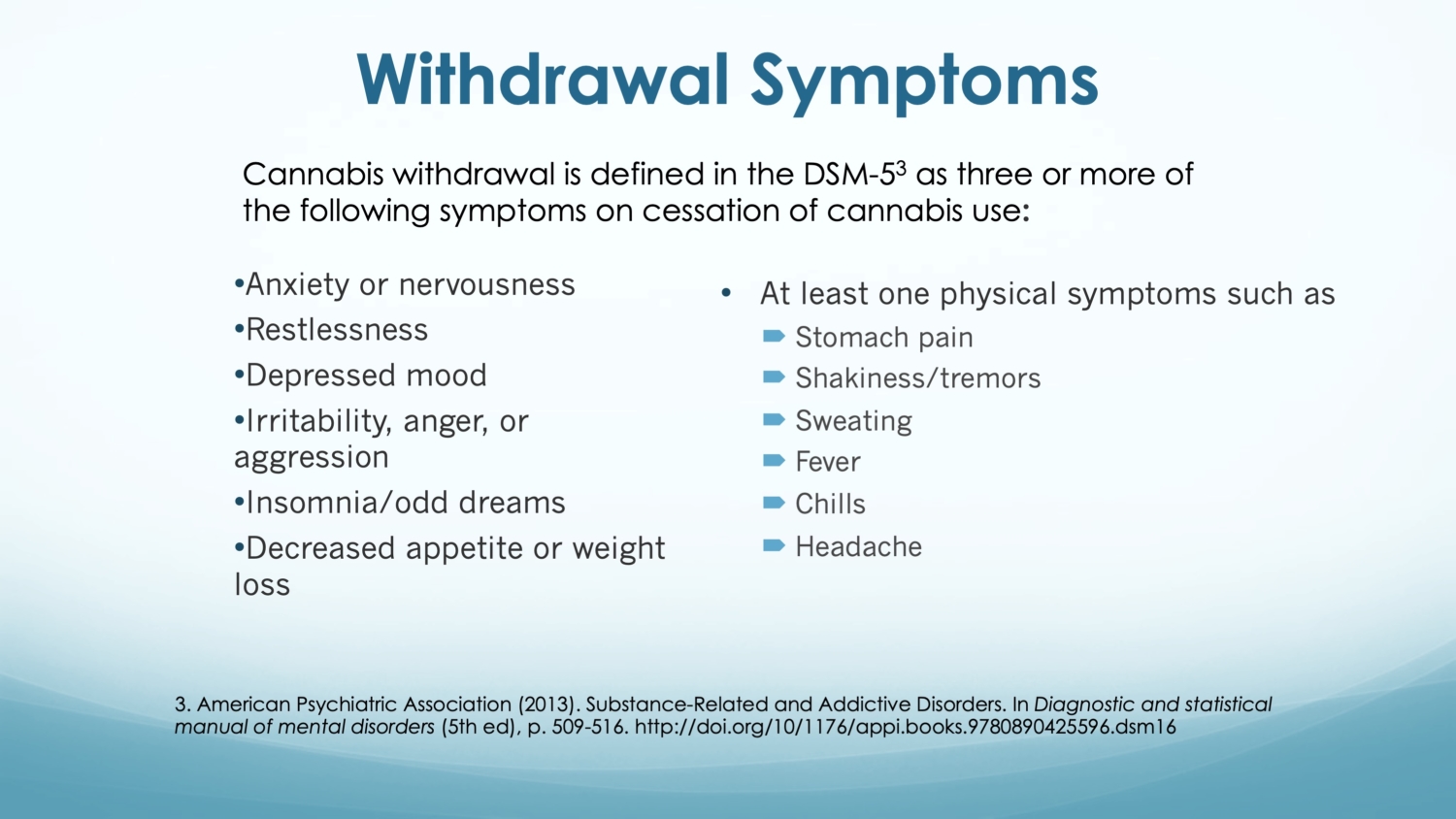 Withdrawal Symptoms

Cannabis withdrawal is defined in the DSM-5$^3$ as three or more of the following symptoms on cessation of cannabis use:

•Anxiety or nervousness
•Restlessness
•Depressed mood
•Irritability, anger, or aggression
•Insomnia/odd dreams
•Decreased appetite or weight loss

• At least one physical symptoms such as
Stomach pain
Shakiness/tremors
Sweating
Fever
Chills
Headache

3. American Psychiatric Association (2013). Substance-Related and Addictive Disorders. In Diagnostic and statistical manual of mental disorders (5th ed), p. 509-516. http://doi.org/10/1176/appi.books.9780890425596.dsm16